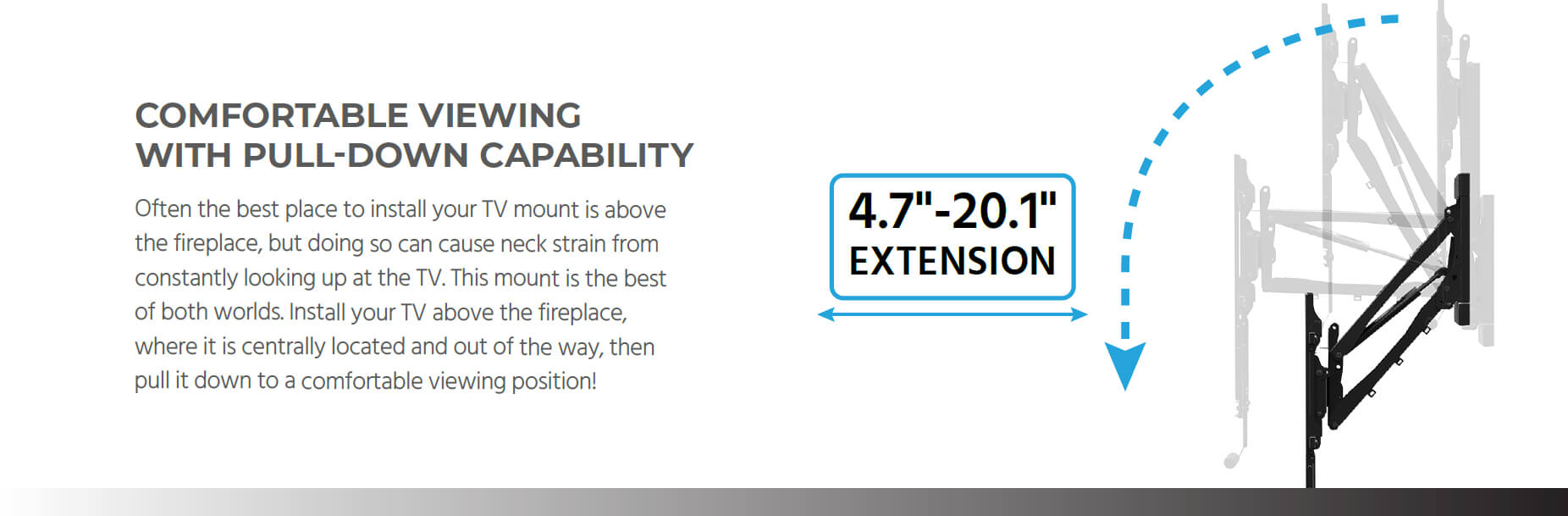 COMFORTABLE VIEWING
WITH PULL-DOWN CAPABILITY

Often the best place to install your TV mount is above the fireplace, but doing so can cause neck strain from constantly looking up at the TV. This mount is the best of both worlds. Install your TV above the fireplace, where it is centrally located and out of the way, then pull it down to a comfortable viewing position!

4.7"-20.1"
EXTENSION